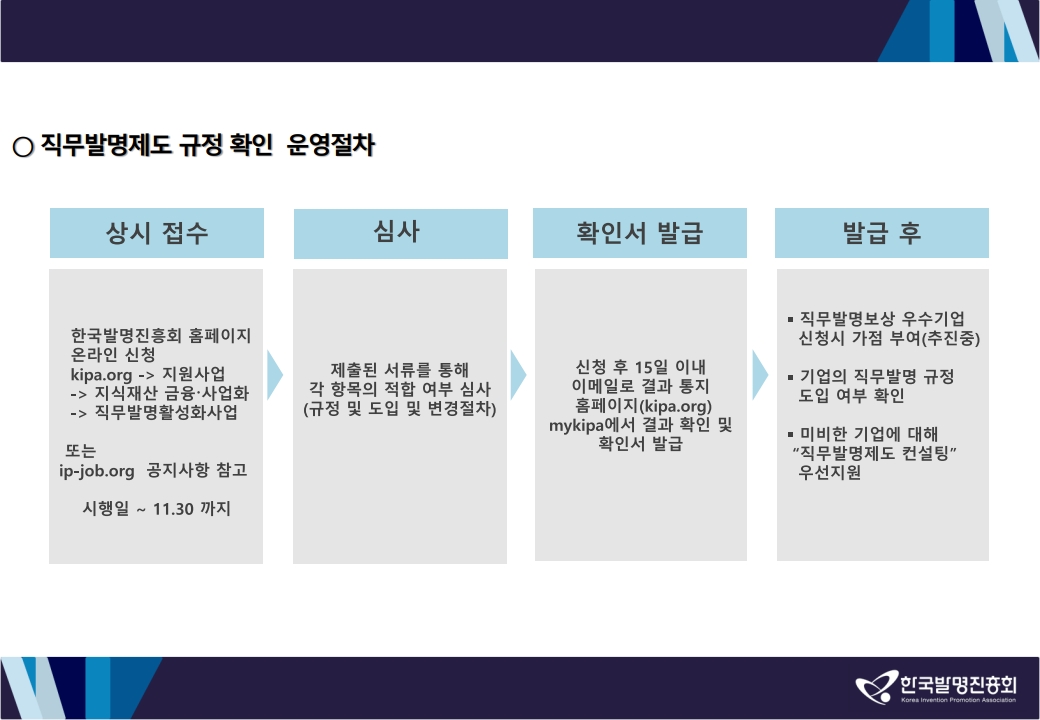 ○ 직무발명제도 규정 확인 운영절차

상시 접수

한국발명진흥회 홈페이지 온라인 신청
kipa.org -> 지원사업
-> 지식재산 금융·사업화
-> 직무발명활성화사업

또는
ip-job.org 공지사항 참고

시행일 ~ 11.30 까지

심사

제출된 서류를 통해
각 항목의 적합 여부 심사
(규정 및 도입 및 변경절차)

확인서 발급

신청 후 15일 이내
이메일로 결과 통지
홈페이지(kipa.org)
mykipa에서 결과 확인 및
확인서 발급

발급 후

▪ 직무발명보상 우수기업 신청시 가점 부여(추진중)

▪ 기업의 직무발명 규정 도입 여부 확인

▪ 미비한 기업에 대해 "직무발명제도 컨설팅" 우선지원

한국발명진흥회
Korea Invention Promotion Association